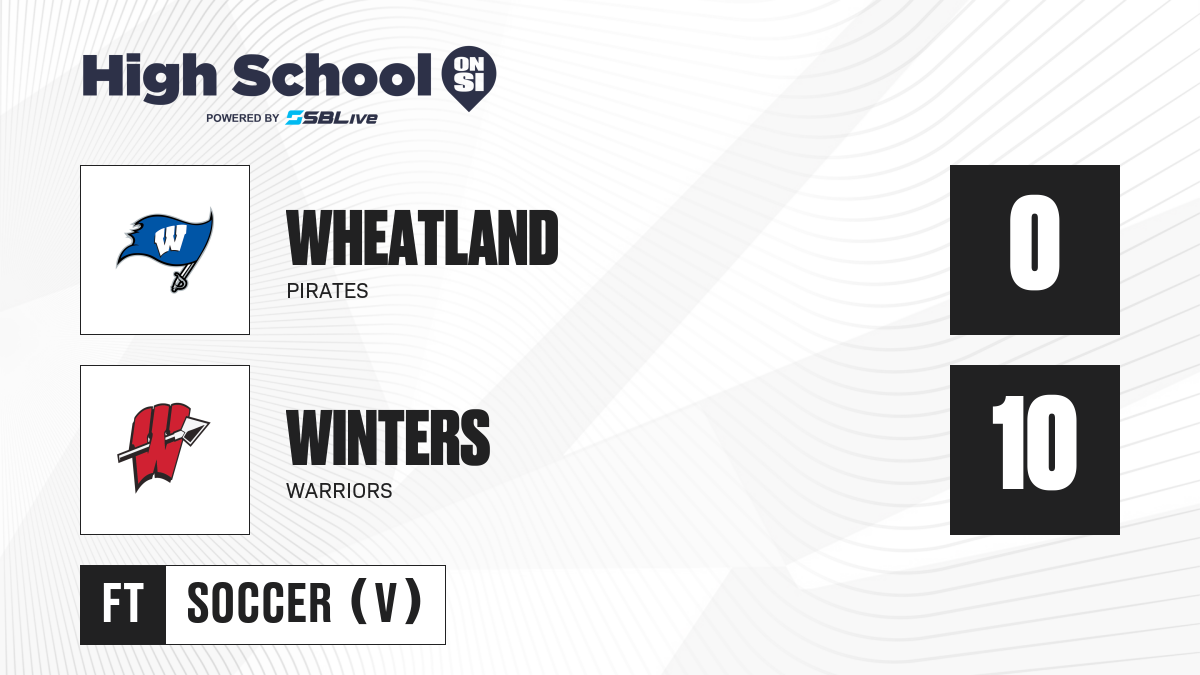 High School ON SI
POWERED BY SBLive

W
WHEATLAND
PIRATES
0

W
WINTERS
WARRIORS
10

FT SOCCER (V)